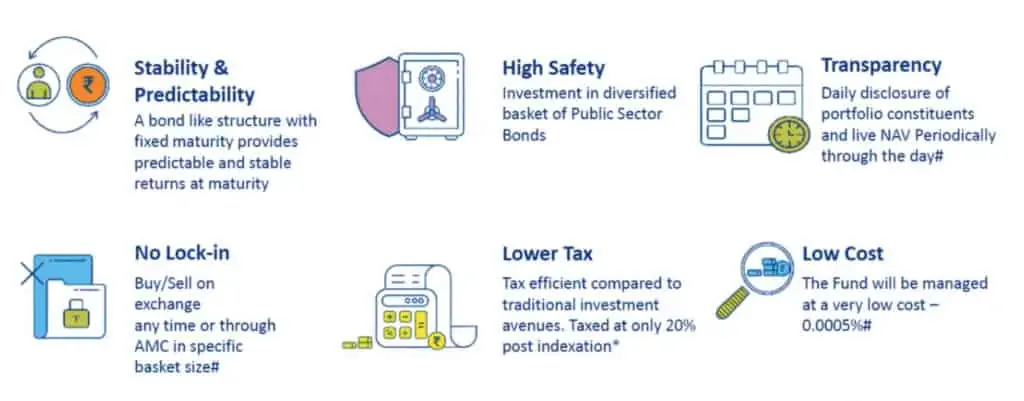 Stability & Predictability
A bond like structure with fixed maturity provides predictable and stable returns at maturity

High Safety
Investment in diversified basket of Public Sector Bonds

Transparency
Daily disclosure of portfolio constituents and live NAV Periodically through the day#

No Lock-in
Buy/Sell on exchange any time or through AMC in specific basket size#

Lower Tax
Tax efficient compared to traditional investment avenues. Taxed at only 20% post indexation*

Low Cost
The Fund will be managed at a very low cost – 0.0005%#